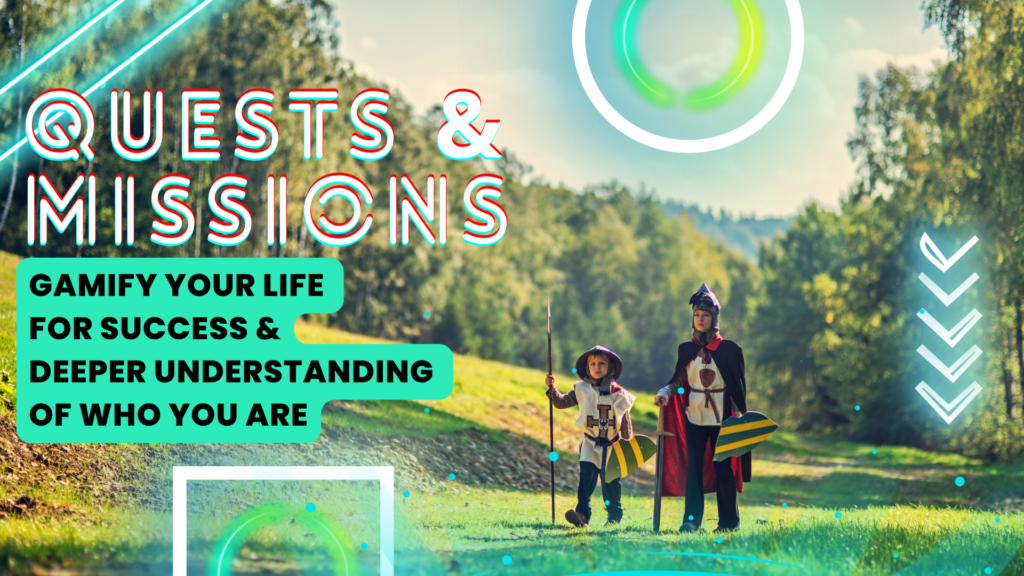 QUESTS &
MISSIONS

GAMIFY YOUR LIFE FOR SUCCESS & DEEPER UNDERSTANDING OF WHO YOU ARE